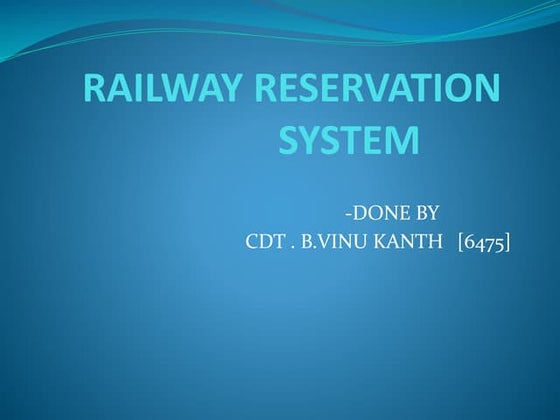 RAILWAY RESERVATION SYSTEM

-DONE BY
CDT . B.VINU KANTH [6475]